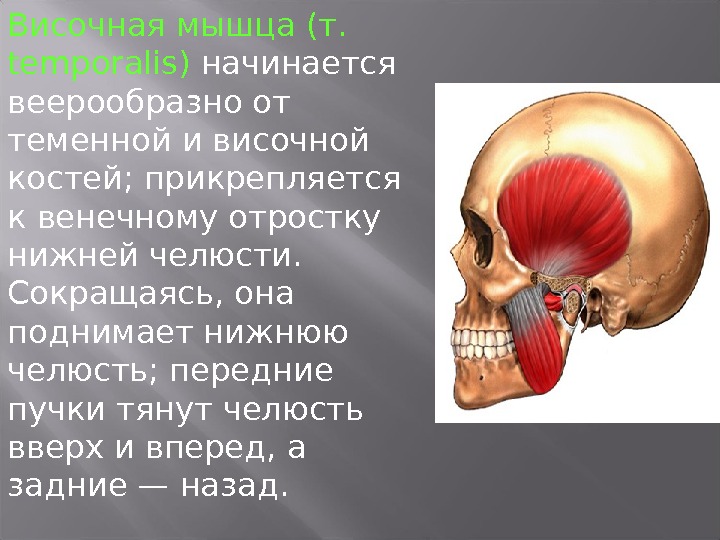 Височная мышца (т. temporalis) начинается веерообразно от теменной и височной костей; прикрепляется к венечному отростку нижней челюсти. Сокращаясь, она поднимает нижнюю челюсть; передние пучки тянут челюсть вверх и вперед, а задние — назад.